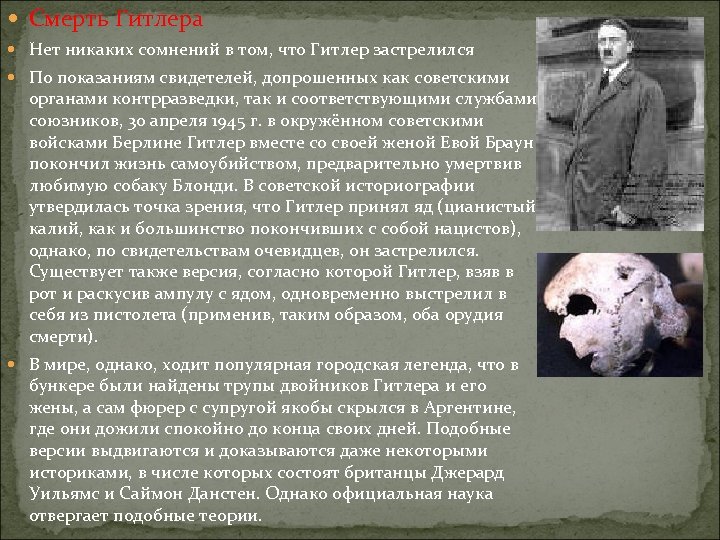 Смерть Гитлера

Нет никаких сомнений в том, что Гитлер застрелился

По показаниям свидетелей, допрошенных как советскими органами контрразведки, так и соответствующими службами союзников, 30 апреля 1945 г. в окружённом советскими войсками Берлине Гитлер вместе со своей женой Евой Браун покончил жизнь самоубийством, предварительно умертвив любимую собаку Блонди. В советской историографии утвердилась точка зрения, что Гитлер принял яд (цианистый калий, как и большинство покончивших с собой нацистов), однако, по свидетельствам очевидцев, он застрелился. Существует также версия, согласно которой Гитлер, взяв в рот и раскусив ампулу с ядом, одновременно выстрелил в себя из пистолета (применив, таким образом, оба орудия смерти).

В мире, однако, ходит популярная городская легенда, что в бункере были найдены трупы двойников Гитлера и его жены, а сам фюрер с супругой якобы скрылся в Аргентине, где они дожили спокойно до конца своих дней. Подобные версии выдвигаются и доказываются даже некоторыми историками, в числе которых состоят британцы Джерард Уильямс и Саймон Данстен. Однако официальная наука отвергает подобные теории.